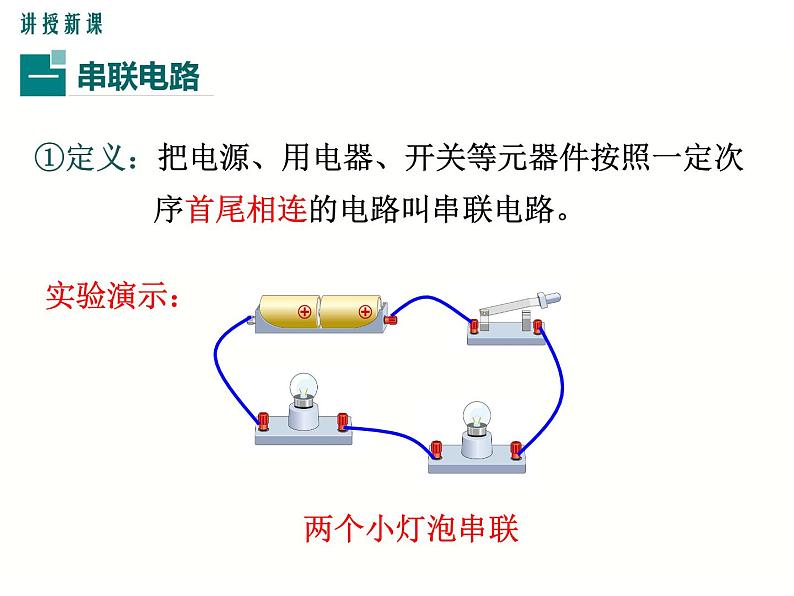 讲授新课

一 串联电路

①定义：把电源、用电器、开关等元器件按照一定次序首尾相连的电路叫串联电路。

实验演示：

两个小灯泡串联